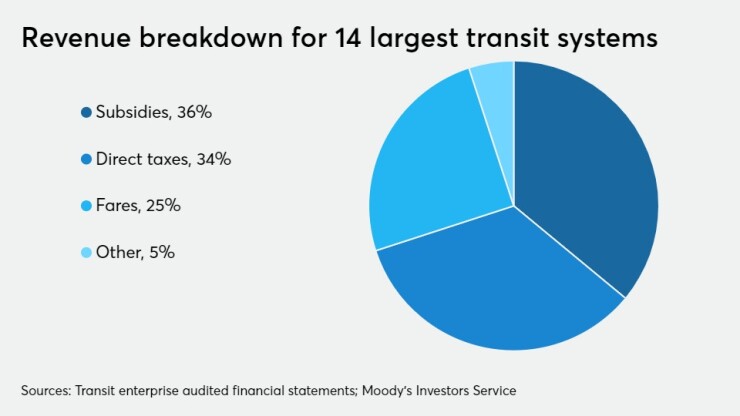 Revenue breakdown for 14 largest transit systems

Subsidies, 36%

Direct taxes, 34%

Fares, 25%

Other, 5%

Sources: Transit enterprise audited financial statements; Moody's Investors Service